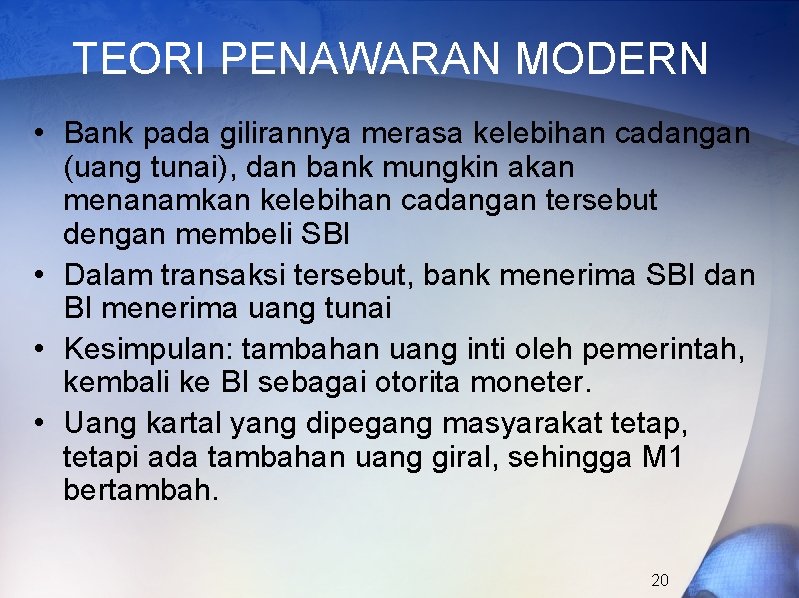 TEORI PENAWARAN MODERN

• Bank pada gilirannya merasa kelebihan cadangan (uang tunai), dan bank mungkin akan menanamkan kelebihan cadangan tersebut dengan membeli SBI

• Dalam transaksi tersebut, bank menerima SBI dan BI menerima uang tunai

• Kesimpulan: tambahan uang inti oleh pemerintah, kembali ke BI sebagai otorita moneter.

• Uang kartal yang dipegang masyarakat tetap, tetapi ada tambahan uang giral, sehingga M1 bertambah.

20